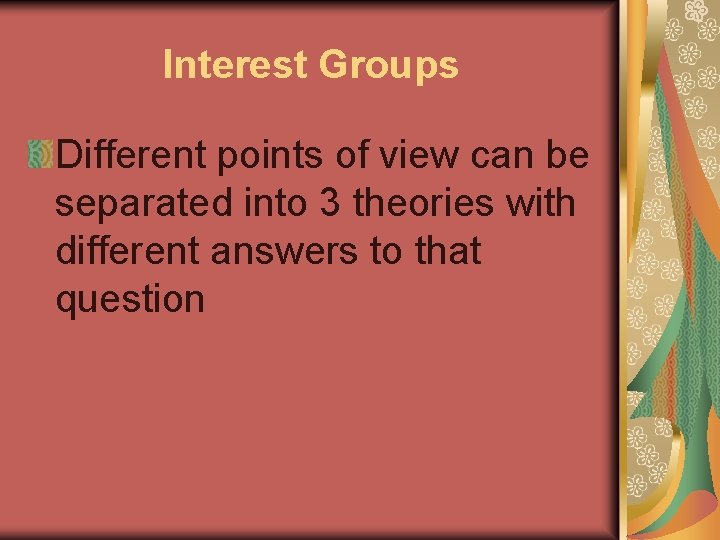 Interest Groups

Different points of view can be separated into 3 theories with different answers to that question